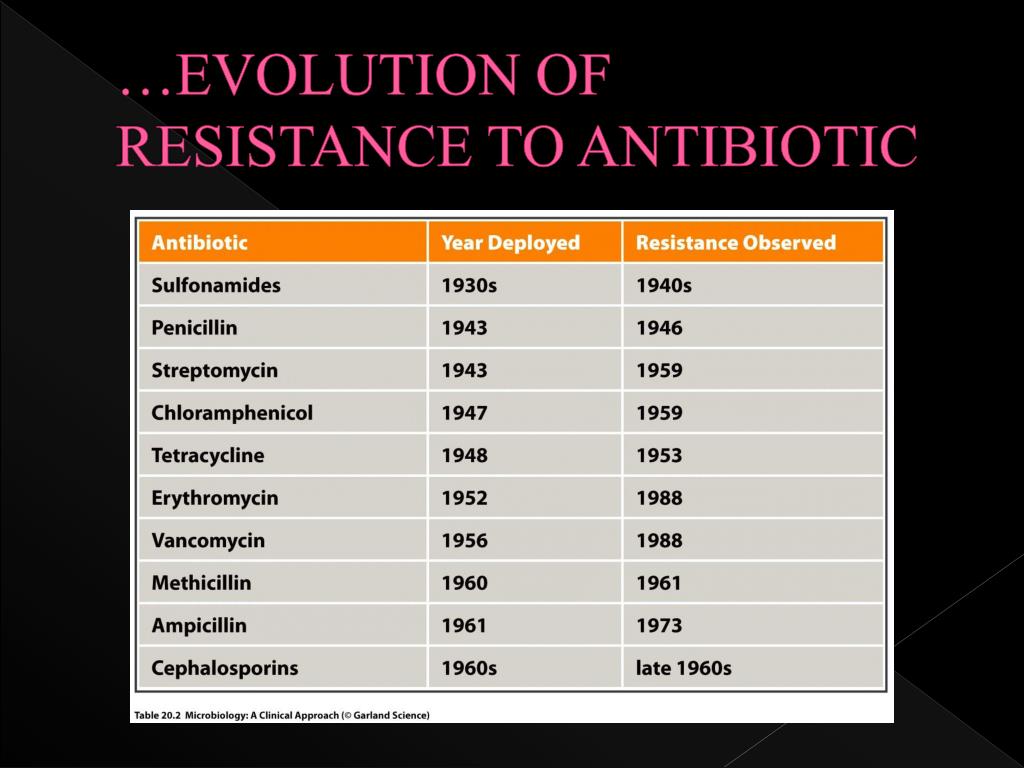 …EVOLUTION OF RESISTANCE TO ANTIBIOTIC

| Antibiotic | Year Deployed | Resistance Observed |
|---|---|---|
| Sulfonamides | 1930s | 1940s |
| Penicillin | 1943 | 1946 |
| Streptomycin | 1943 | 1959 |
| Chloramphenicol | 1947 | 1959 |
| Tetracycline | 1948 | 1953 |
| Erythromycin | 1952 | 1988 |
| Vancomycin | 1956 | 1988 |
| Methicillin | 1960 | 1961 |
| Ampicillin | 1961 | 1973 |
| Cephalosporins | 1960s | late 1960s |

Table 20.2 Microbiology: A Clinical Approach (© Garland Science)